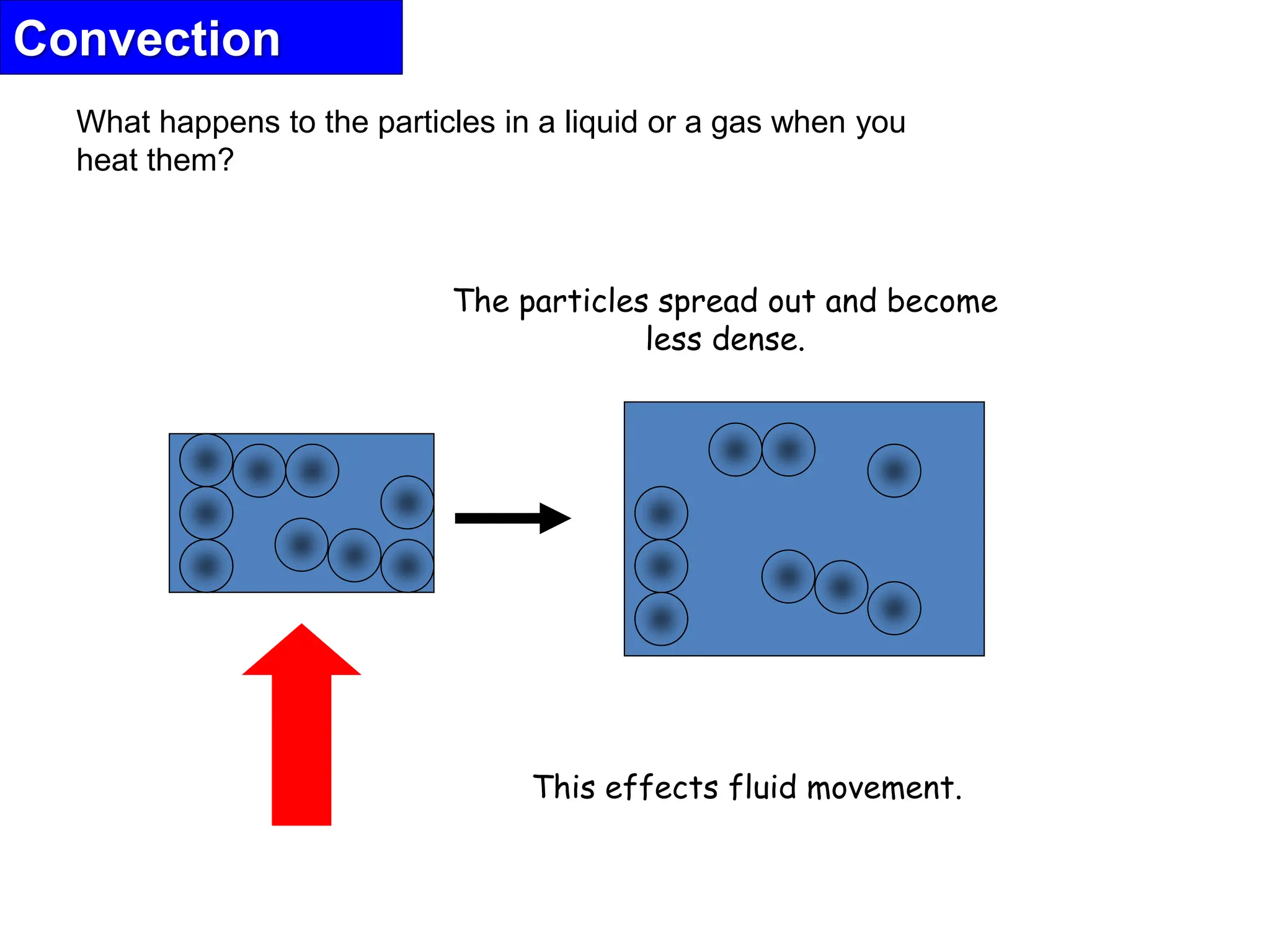 Convection

What happens to the particles in a liquid or a gas when you heat them?

The particles spread out and become less dense.

This effects fluid movement.